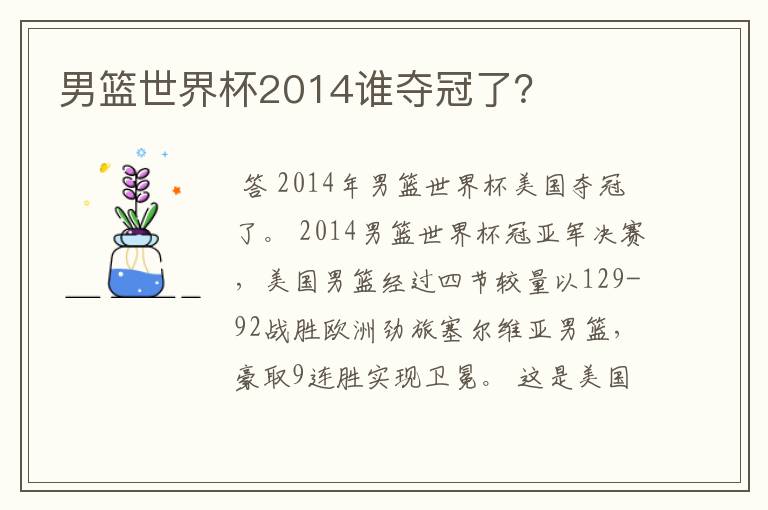 男篮世界杯2014谁夺冠了?

答 2014年男篮世界杯美国夺冠了。 2014男篮世界杯冠亚军决赛，美国男篮经过四节较量以129-92战胜欧洲劲旅塞尔维亚男篮，豪取9连胜实现卫冕。 这是美国